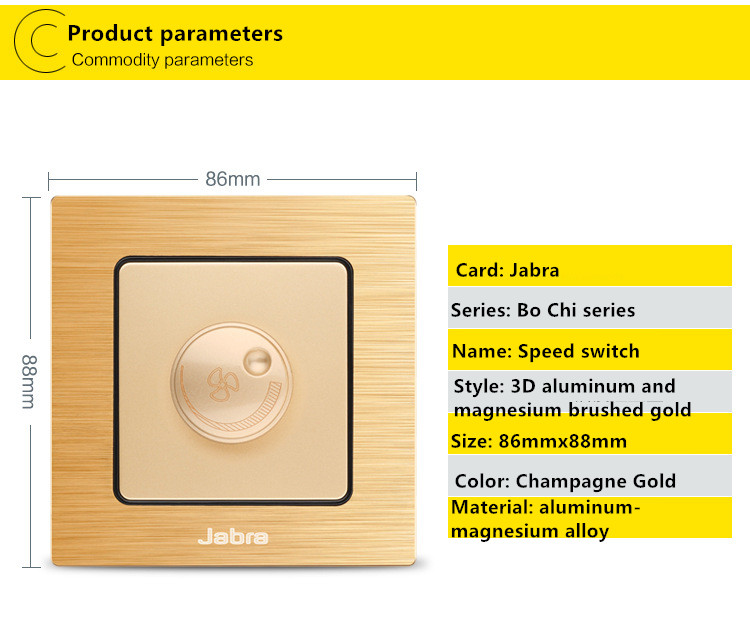 Product parameters
Commodity parameters

86mm

88mm

Jabra

Card: Jabra

Series: Bo Chi series

Name: Speed switch

Style: 3D aluminum and magnesium brushed gold

Size: 86mmx88mm

Color: Champagne Gold

Material: aluminum-magnesium alloy